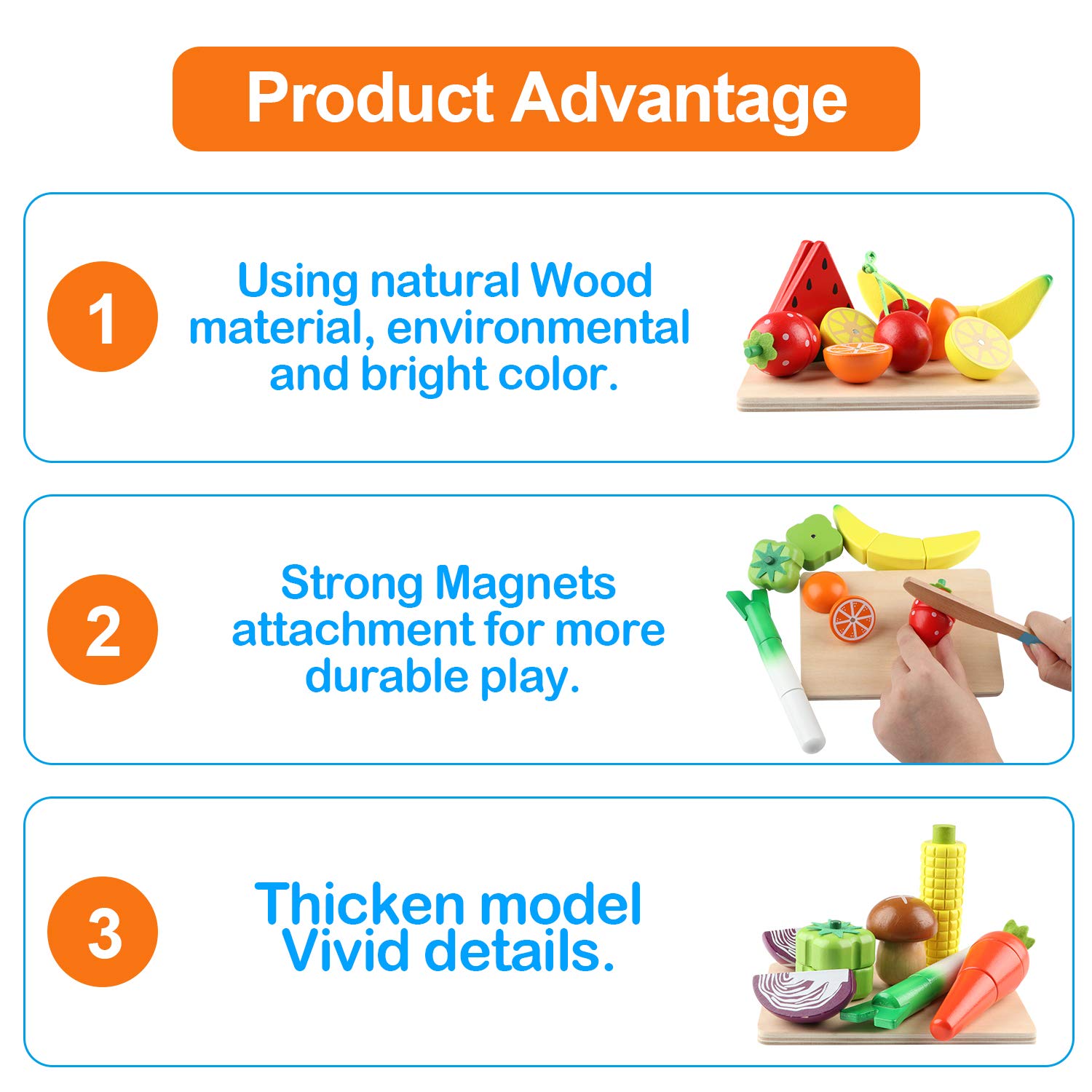 Product Advantage

1

Using natural Wood material, environmental and bright color.

2

Strong Magnets attachment for more durable play.

3

Thicken model Vivid details.